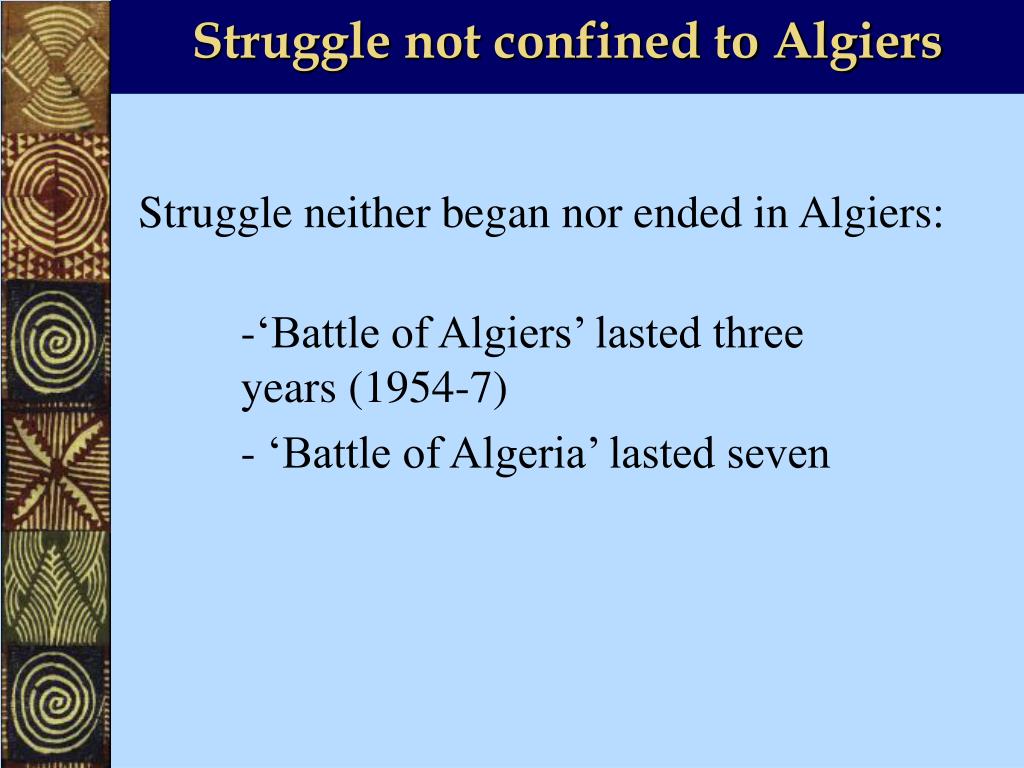 Struggle not confined to Algiers

Struggle neither began nor ended in Algiers:

-‘Battle of Algiers’ lasted three years (1954-7)

- ‘Battle of Algeria’ lasted seven